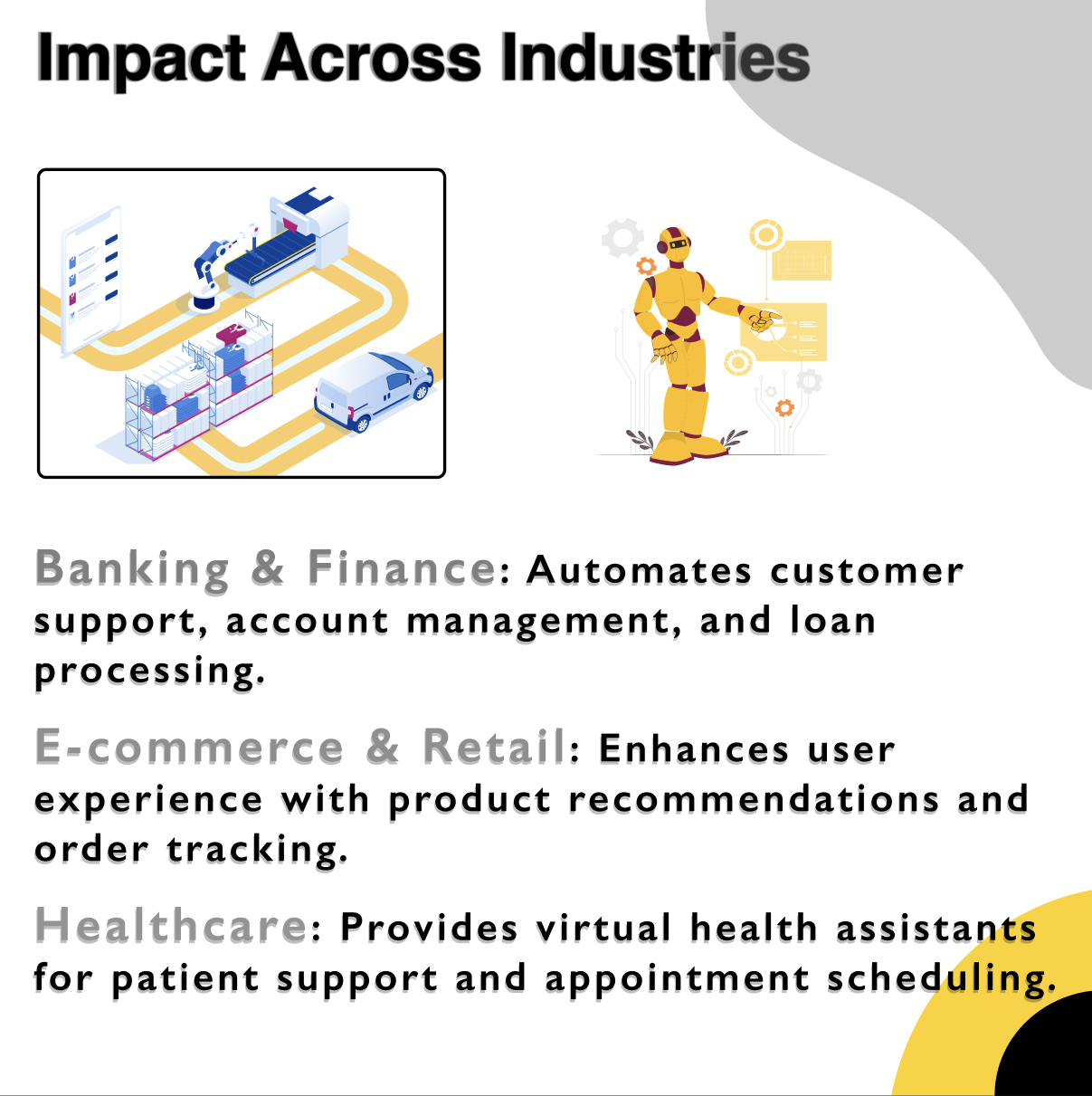 Impact Across Industries

Banking & Finance: Automates customer support, account management, and loan processing.

E-commerce & Retail: Enhances user experience with product recommendations and order tracking.

Healthcare: Provides virtual health assistants for patient support and appointment scheduling.